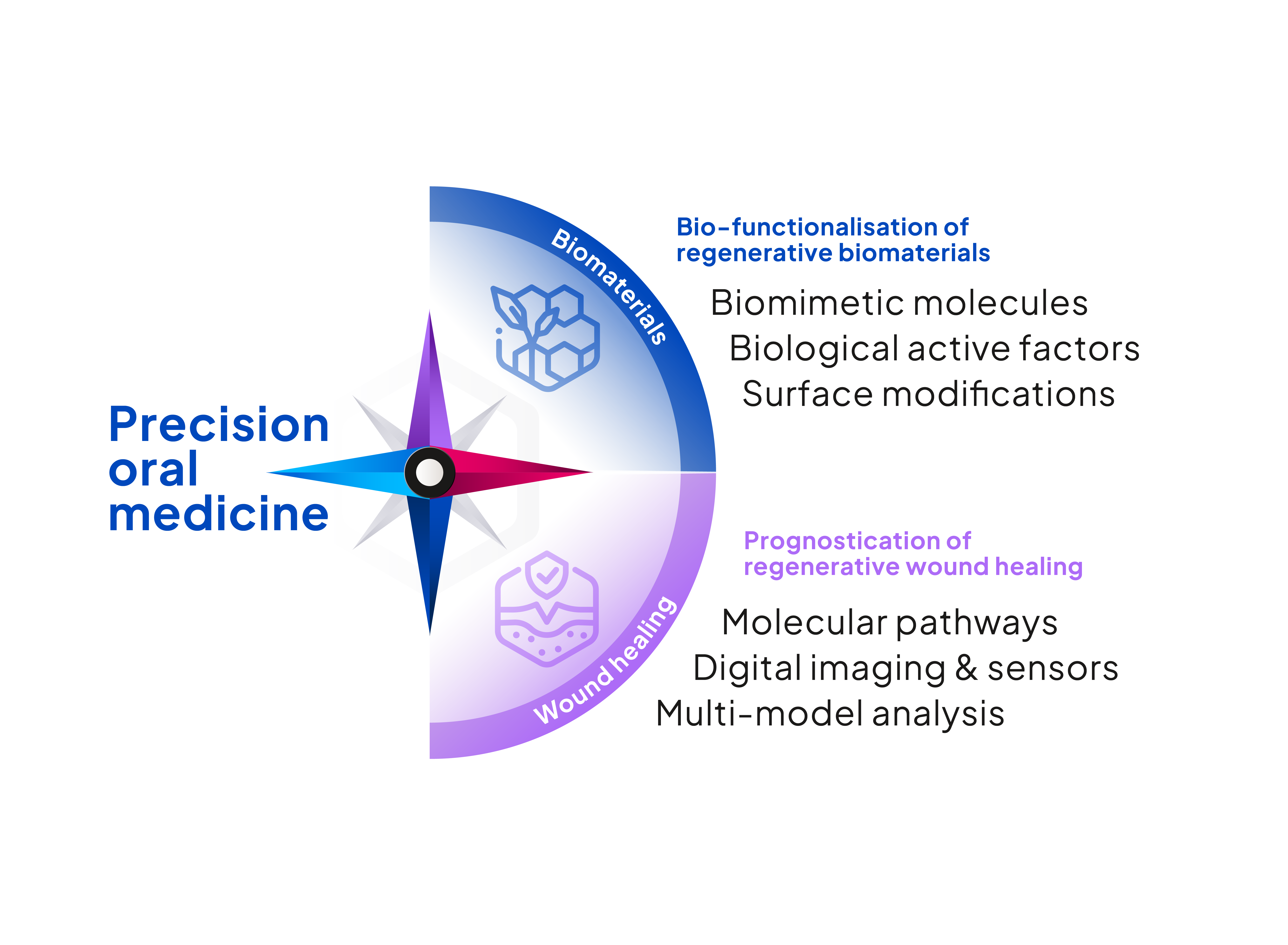 Precision oral medicine

Biomaterials

Bio-functionalisation of regenerative biomaterials

Biomimetic molecules
Biological active factors
Surface modifications

Wound healing

Prognostication of regenerative wound healing

Molecular pathways
Digital imaging & sensors
Multi-model analysis